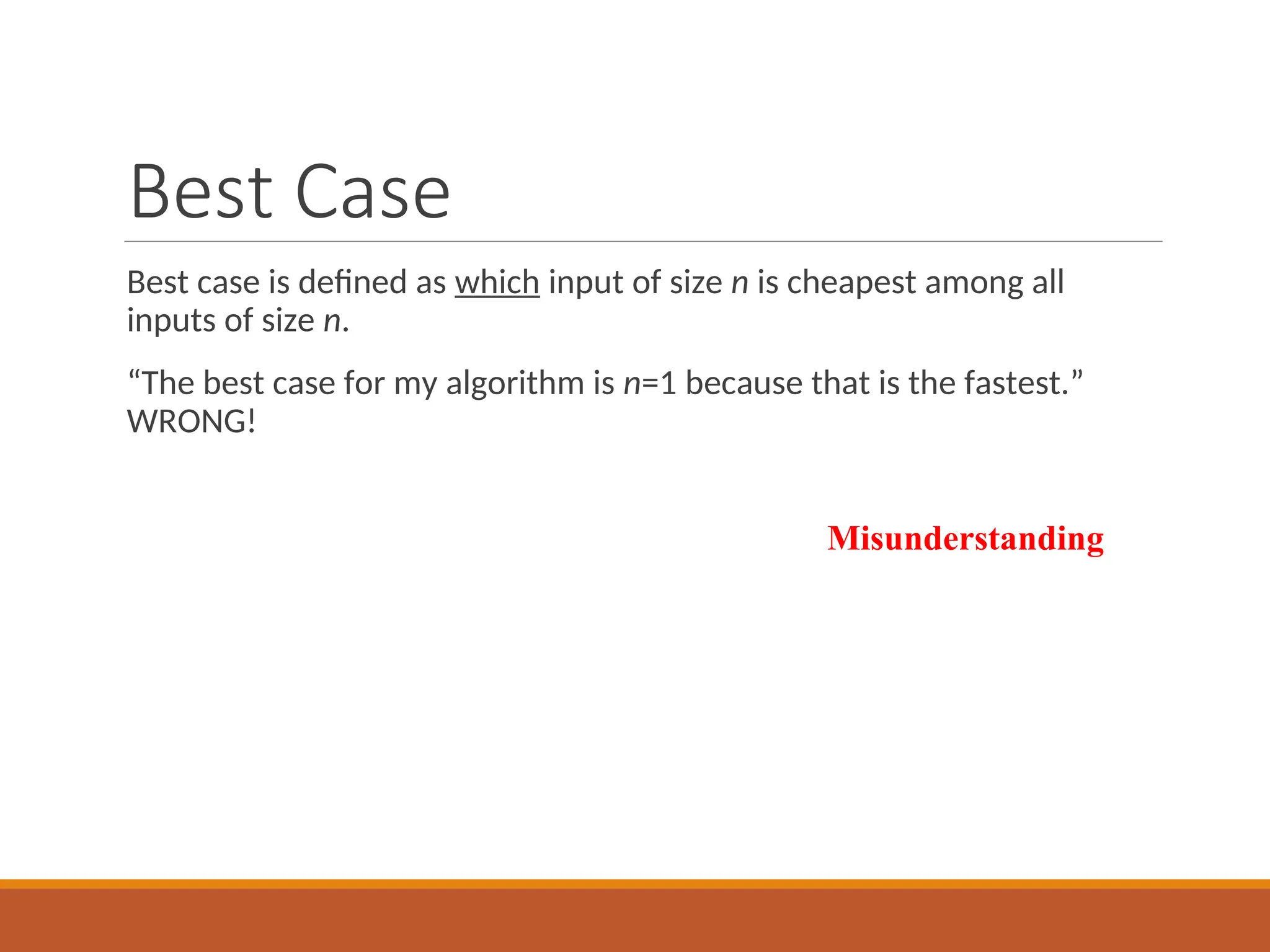 Best Case

Best case is defined as which input of size $n$ is cheapest among all inputs of size $n$.

“The best case for my algorithm is $n$=1 because that is the fastest.” WRONG!

Misunderstanding